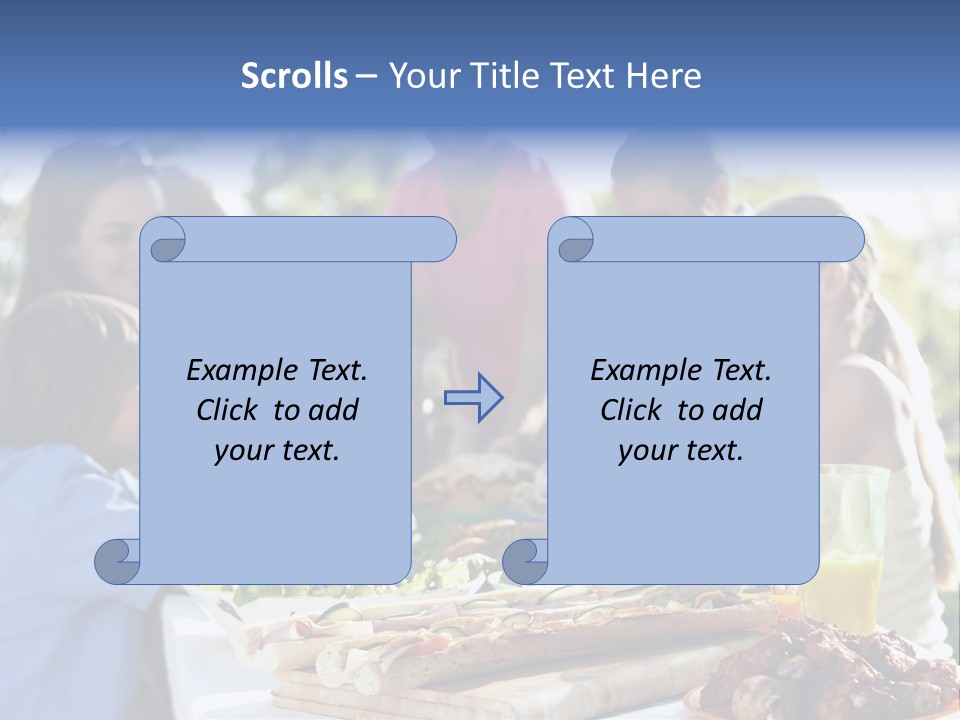 Scrolls – Your Title Text Here

Example Text. Click to add your text.

Example Text. Click to add your text.